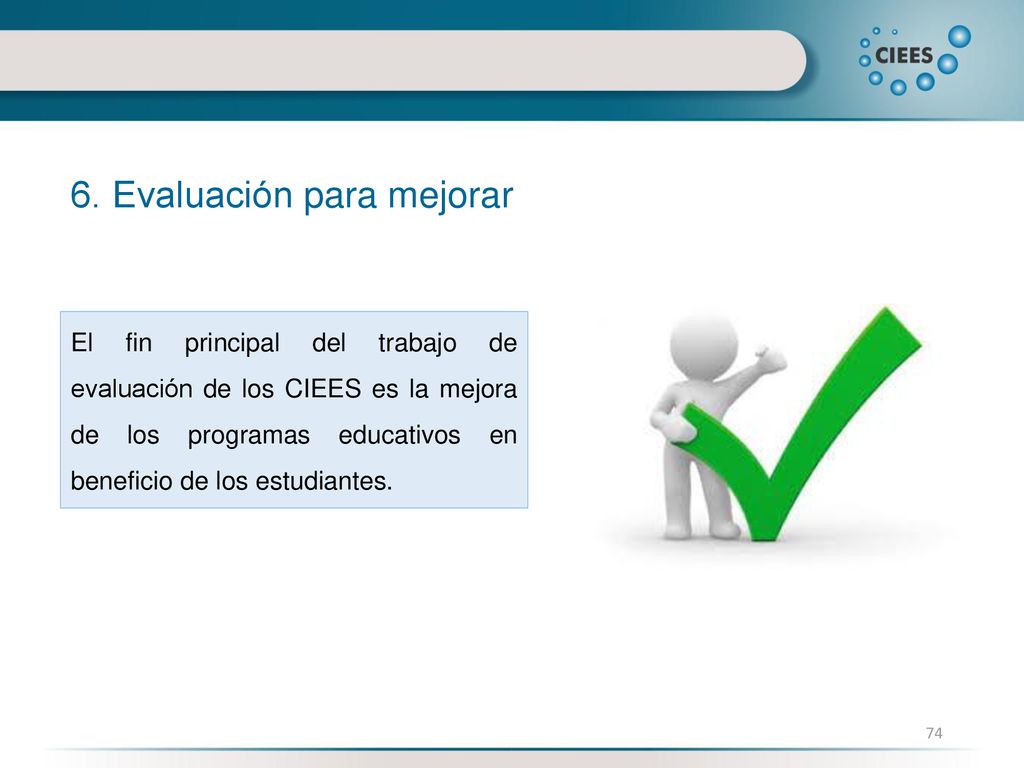 CIEES

6. Evaluación para mejorar

El fin principal del trabajo de evaluación de los CIEES es la mejora de los programas educativos en beneficio de los estudiantes.

74